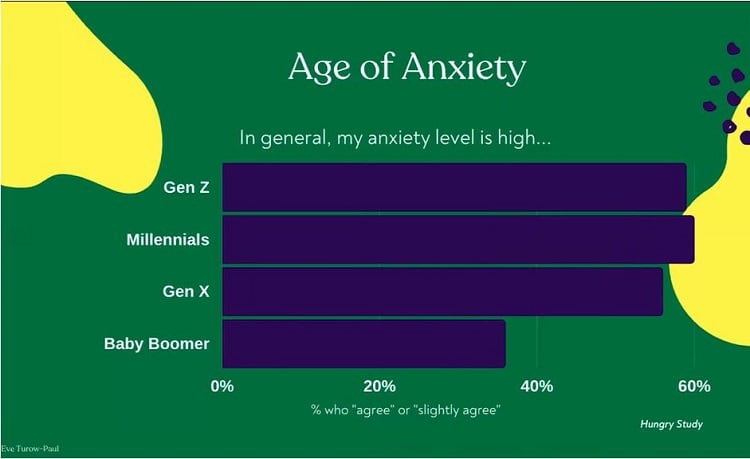 Age of Anxiety

In general, my anxiety level is high...

Gen Z
Millennials
Gen X
Baby Boomer

0% 20% 40% 60%

% who "agree" or "slightly agree"

Hungry Study

Eve Turow-Paul